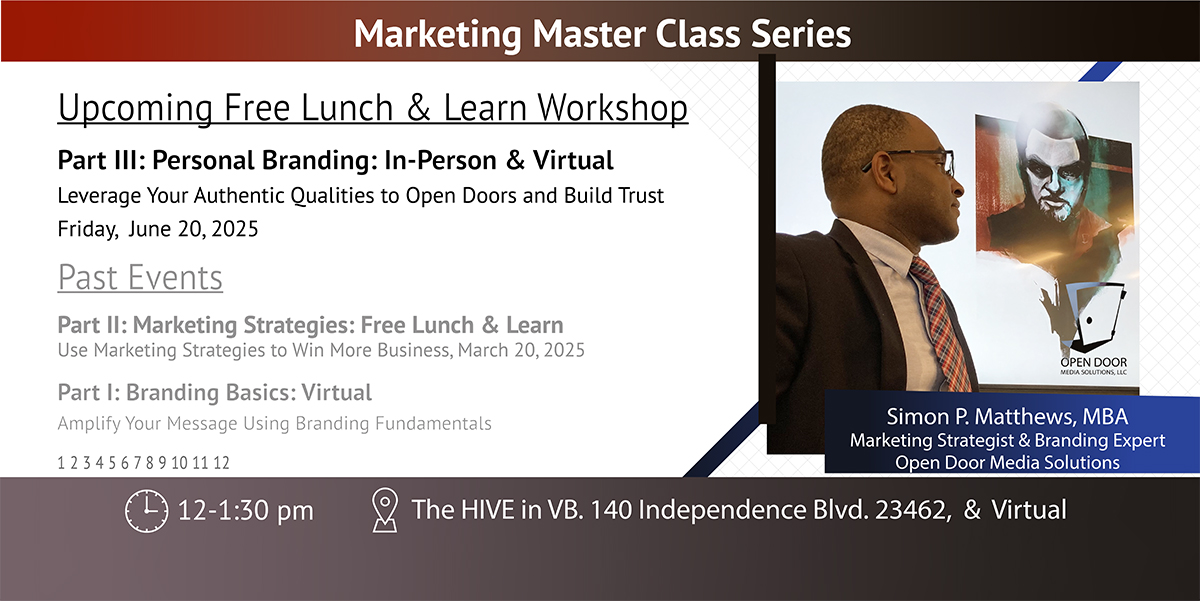 Marketing Master Class Series

Upcoming Free Lunch & Learn Workshop

Part III: Personal Branding: In-Person & Virtual

Leverage Your Authentic Qualities to Open Doors and Build Trust

Friday, June 20, 2025

Past Events

Part II: Marketing Strategies: Free Lunch & Learn

Use Marketing Strategies to Win More Business, March 20, 2025

Part I: Branding Basics: Virtual

Amplify Your Message Using Branding Fundamentals

1 2 3 4 5 6 7 8 9 10 11 12

OPEN DOOR MEDIA SOLUTIONS, LLC

Simon P. Matthews, MBA
Marketing Strategist & Branding Expert
Open Door Media Solutions

12-1:30 pm

The HIVE in VB. 140 Independence Blvd. 23462, & Virtual